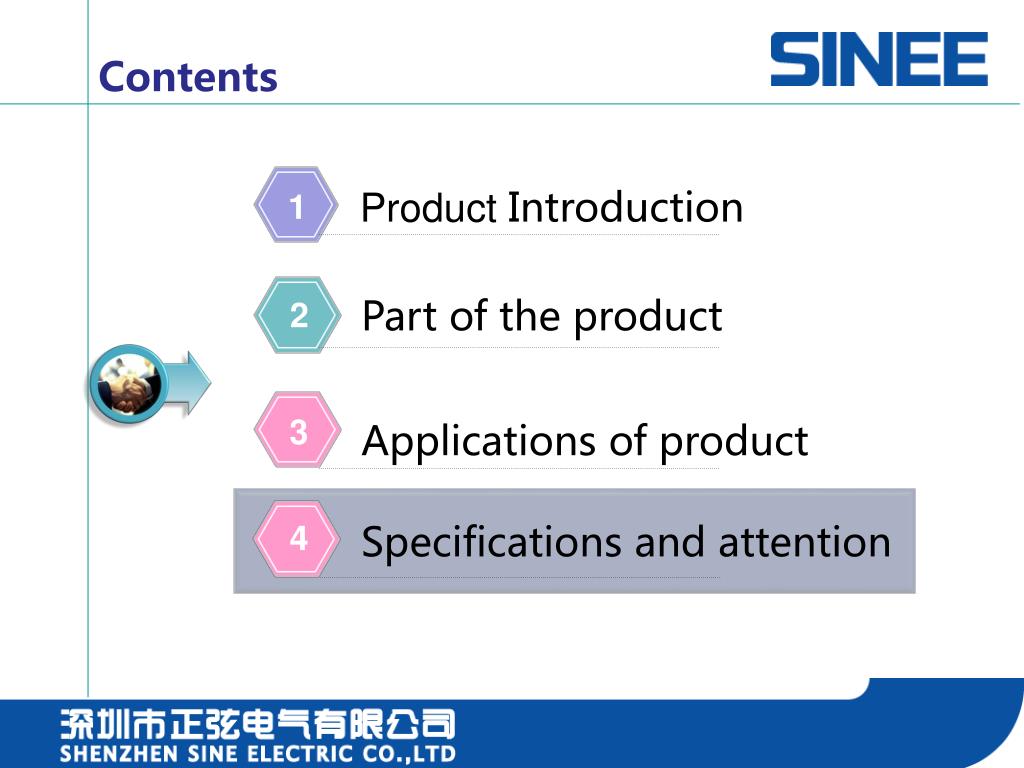 Contents

SINEE

1 Product Introduction

2 Part of the product

3 Applications of product

4 Specifications and attention

深圳市正弦电气有限公司
SHENZHEN SINE ELECTRIC CO.,LTD